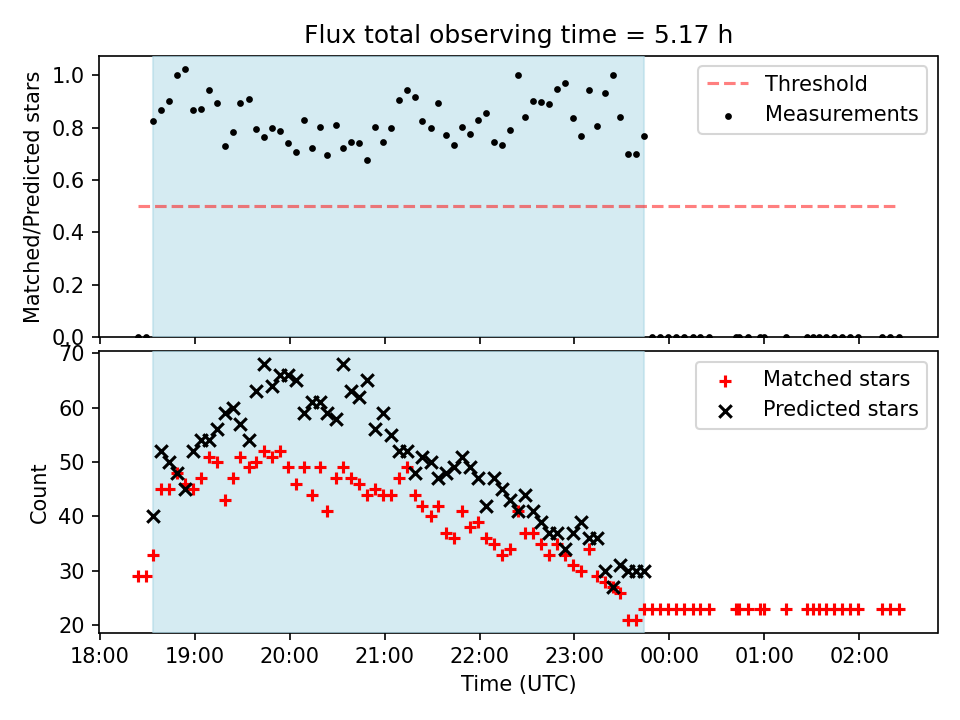 Flux total observing time = 5.17 h

Matched/Predicted stars

1.0
0.8
0.6
0.4
0.2
0.0

Threshold
Measurements

Count

70
60
50
40
30
20

Matched stars
Predicted stars

18:00
19:00
20:00
21:00
22:00
23:00
00:00
01:00
02:00

Time (UTC)